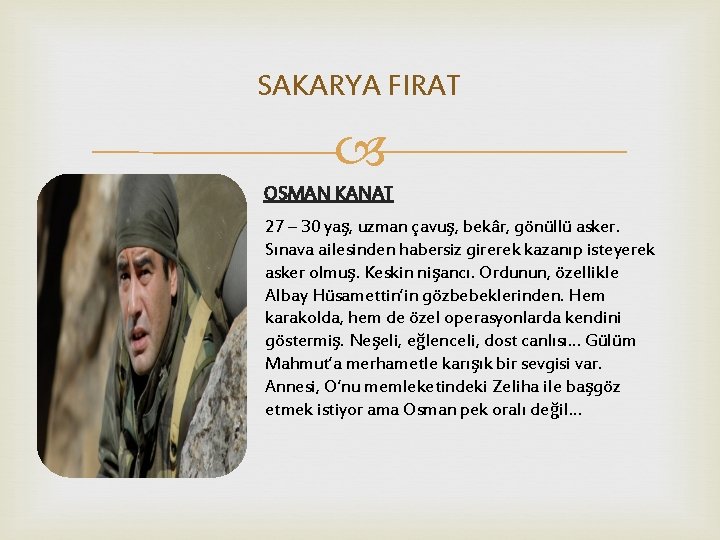 SAKARYA FIRAT

OSMAN KANAT

27 – 30 yaş, uzman çavuş, bekâr, gönüllü asker. Sınava ailesinden habersiz girerek kazanıp isteyerek asker olmuş. Keskin nişancı. Ordunun, özellikle Albay Hüsamettin'in gözbebeklerinden. Hem karakolda, hem de özel operasyonlarda kendini göstermiş. Neşeli, eğlenceli, dost canlısı… Gülüm Mahmut'a merhametle karışık bir sevgisi var. Annesi, O'nu memleketindeki Zeliha ile başgöz etmek istiyor ama Osman pek oralı değil…